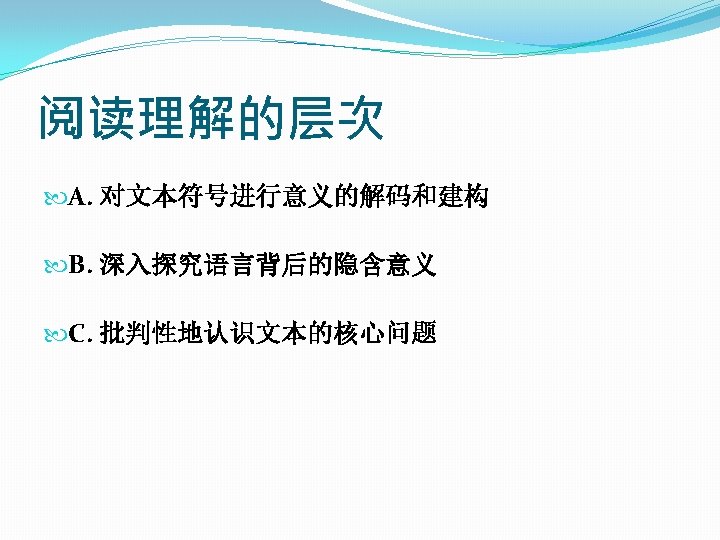 阅读理解的层次

A. 对文本符号进行意义的解码和建构

B. 深入探究语言背后的隐含意义

C. 批判性地认识文本的核心问题